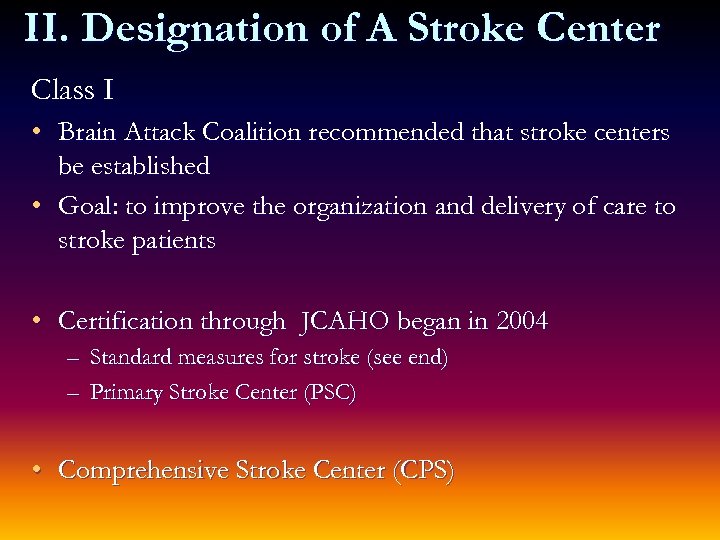 II. Designation of A Stroke Center

Class I

• Brain Attack Coalition recommended that stroke centers be established

• Goal: to improve the organization and delivery of care to stroke patients

• Certification through JCAHO began in 2004
– Standard measures for stroke (see end)
– Primary Stroke Center (PSC)

• Comprehensive Stroke Center (CPS)